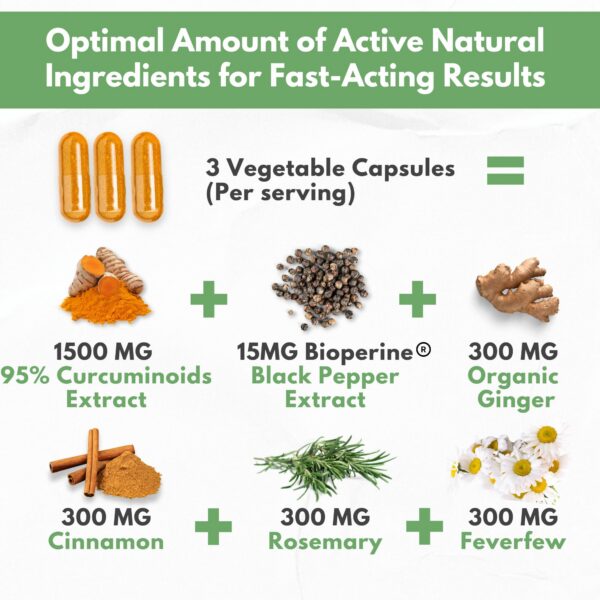 Optimal Amount of Active Natural Ingredients for Fast-Acting Results

3 Vegetable Capsules (Per serving) =

1500 MG
95% Curcuminoids Extract

+

15MG Bioperine®
Black Pepper Extract

+

300 MG
Organic Ginger

300 MG
Cinnamon

+

300 MG
Rosemary

+

300 MG
Feverfew